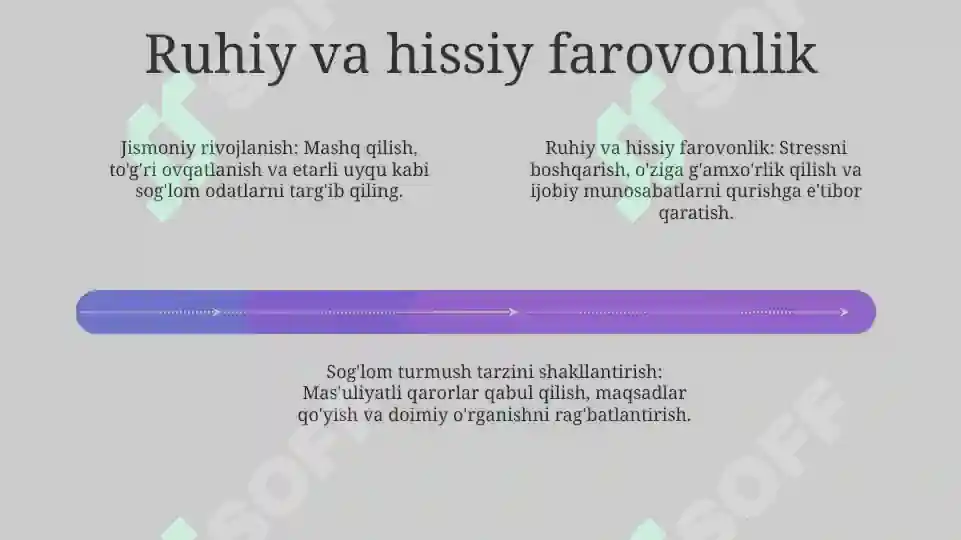 Ruhiy va hissiy farovonlik

Jismoniy rivojlanish: Mashq qilish, to'g'ri ovqatlanish va etarli uyqu kabi sog'lom odatlarni targ'ib qiling.

Ruhiy va hissiy farovonlik: Stressni boshqarish, o'ziga g'amxo'rlik qilish va ijobiy munosabatlarni qurishga e'tibor qaratish.

Sog'lom turmush tarzini shakllantirish: Mas'uliyatli qarorlar qabul qilish, maqsadlar qo'yish va doimiy o'rganishni rag'batlantirish.

SOFF SOFF SOFF SOFF